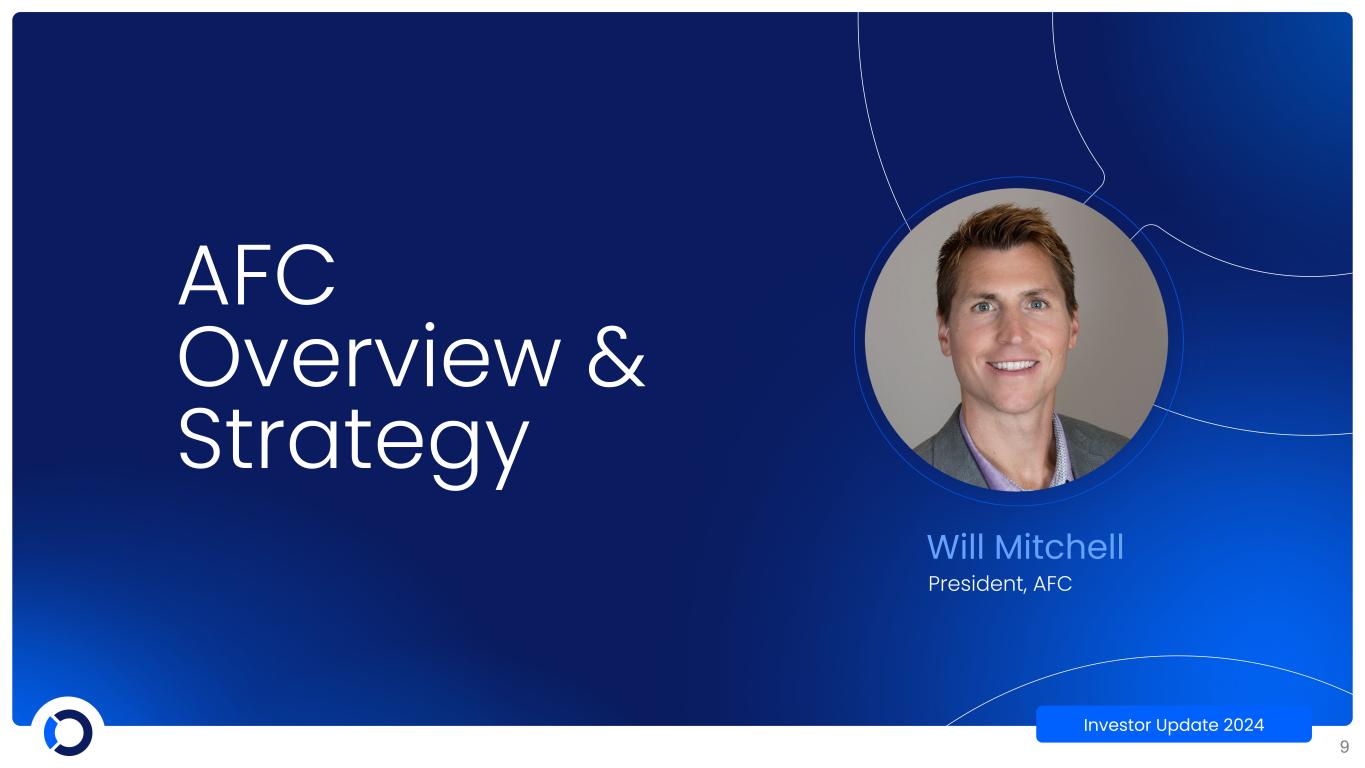 AFC Overview & Strategy

Will Mitchell
President, AFC

Investor Update 2024

9